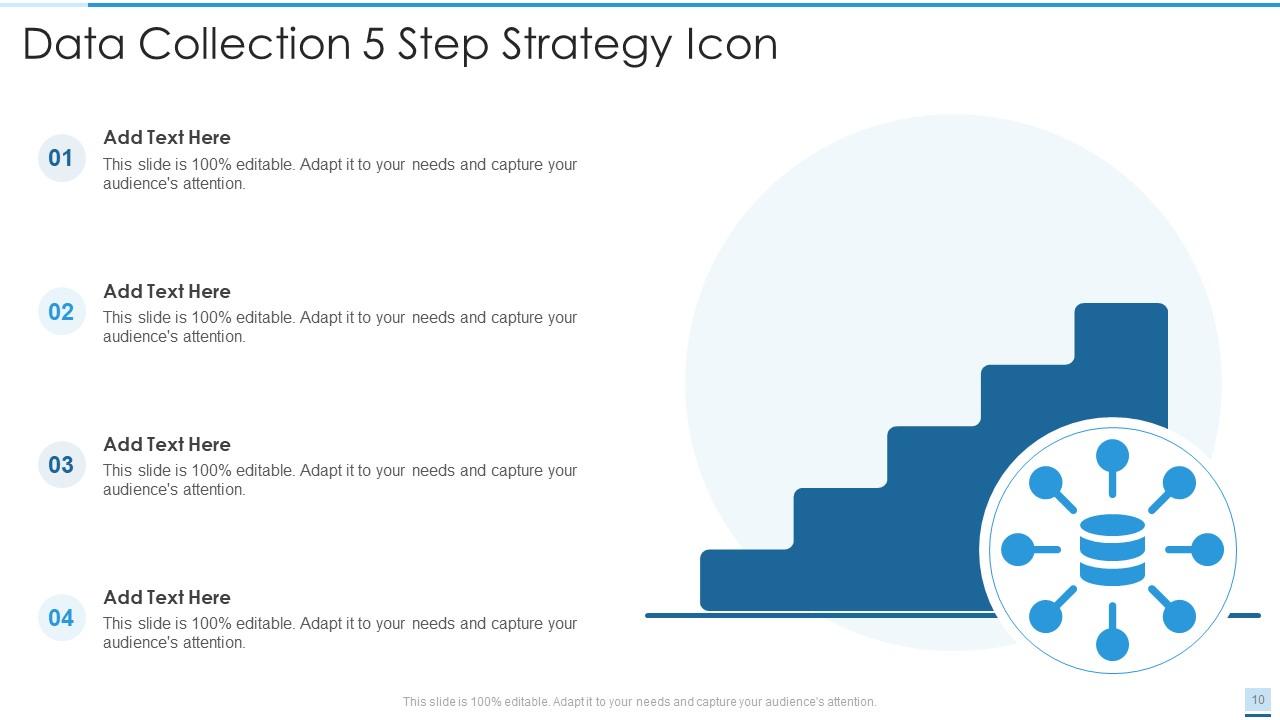 Data Collection 5 Step Strategy Icon

01
Add Text Here
This slide is 100% editable. Adapt it to your needs and capture your audience's attention.

02
Add Text Here
This slide is 100% editable. Adapt it to your needs and capture your audience's attention.

03
Add Text Here
This slide is 100% editable. Adapt it to your needs and capture your audience's attention.

04
Add Text Here
This slide is 100% editable. Adapt it to your needs and capture your audience's attention.

This slide is 100% editable. Adapt it to your needs and capture your audience's attention.

10